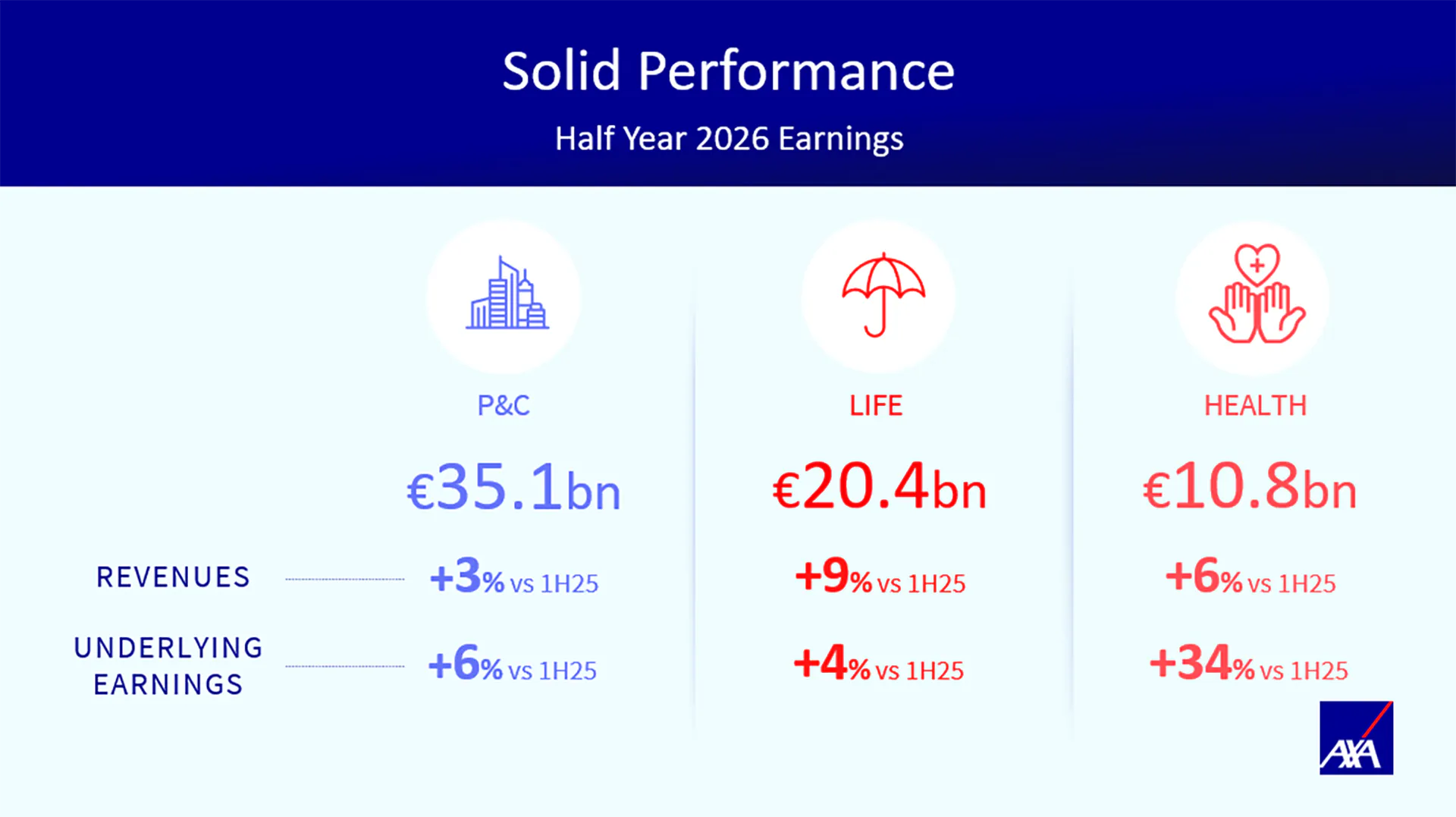 Solid Performance

Half Year 2026 Earnings

| | P&C | LIFE | HEALTH |
|---|---|---|---|
| | €35.1bn | €20.4bn | €10.8bn |
| REVENUES | +3% vs 1H25 | +9% vs 1H25 | +6% vs 1H25 |
| UNDERLYING EARNINGS | +6% vs 1H25 | +4% vs 1H25 | +34% vs 1H25 |

AXA